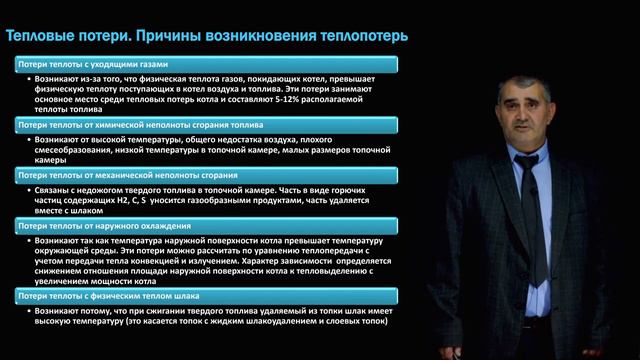 Тепловые потери. Причины возникновения теплопотерь

Потери теплоты с уходящими газами

• Возникают из-за того, что физическая теплота газов, покидающих котел, превышает физическую теплоту поступающих в котел воздуха и топлива. Эти потери занимают основное место среди тепловых потерь котла и составляют 5-12% располагаемой теплоты топлива

Потери теплоты от химической неполноты сгорания топлива

• Возникают от высокой температуры, общего недостатка воздуха, плохого смесеобразования, низкой температуры в топочной камере, малых размеров топочной камеры

Потери теплоты от механической неполноты сгорания

• Связаны с недожогом твердого топлива в топочной камере. Часть в виде горючих частиц содержащих H2, C, S уносится газообразными продуктами, часть удаляется вместе с шлаком

Потери теплоты от наружного охлаждения

• Возникают так как температура наружной поверхности котла превышает температуру окружающей среды. Эти потери можно рассчитать по уравнению теплопередачи с учетом передачи тепла конвекцией и излучением. Характер зависимости определяется снижением отношения площади наружной поверхности котла к тепловыделению с увеличением мощности котла

Потери теплоты с физическим теплом шлака

• Возникают потому, что при сжигании твердого топлива удаляемый из топки шлак имеет высокую температуру (это касается топок с жидким шлакоудалением и слоевых топок)